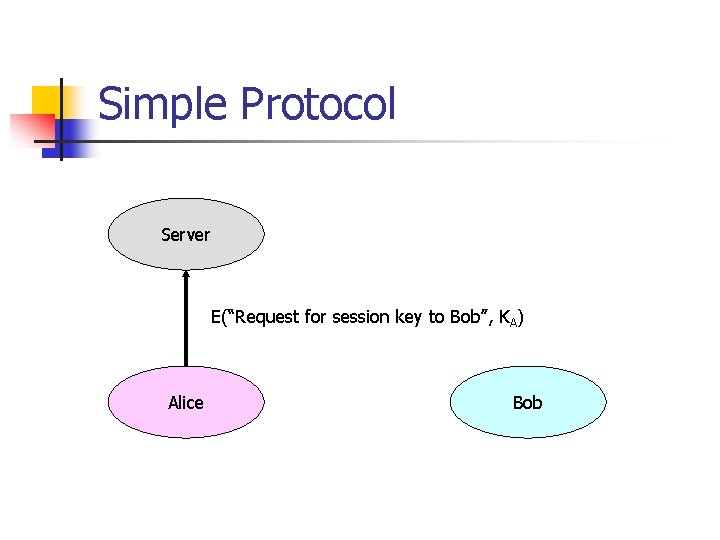 Simple Protocol

Server

E("Request for session key to Bob", $K_A$)

Alice

Bob